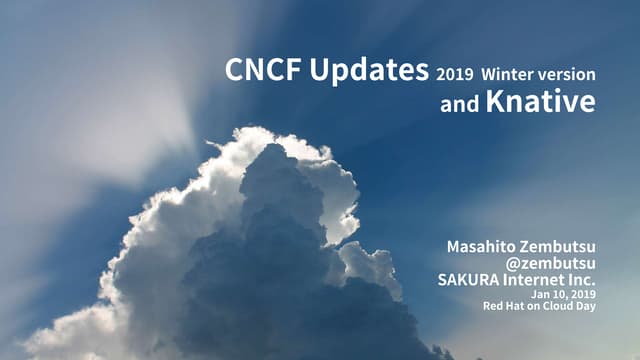 CNCF Updates 2019 Winter version
and Knative

Masahito Zembutsu
@zembutsu
SAKURA Internet Inc.
Jan 10, 2019
Red Hat on Cloud Day